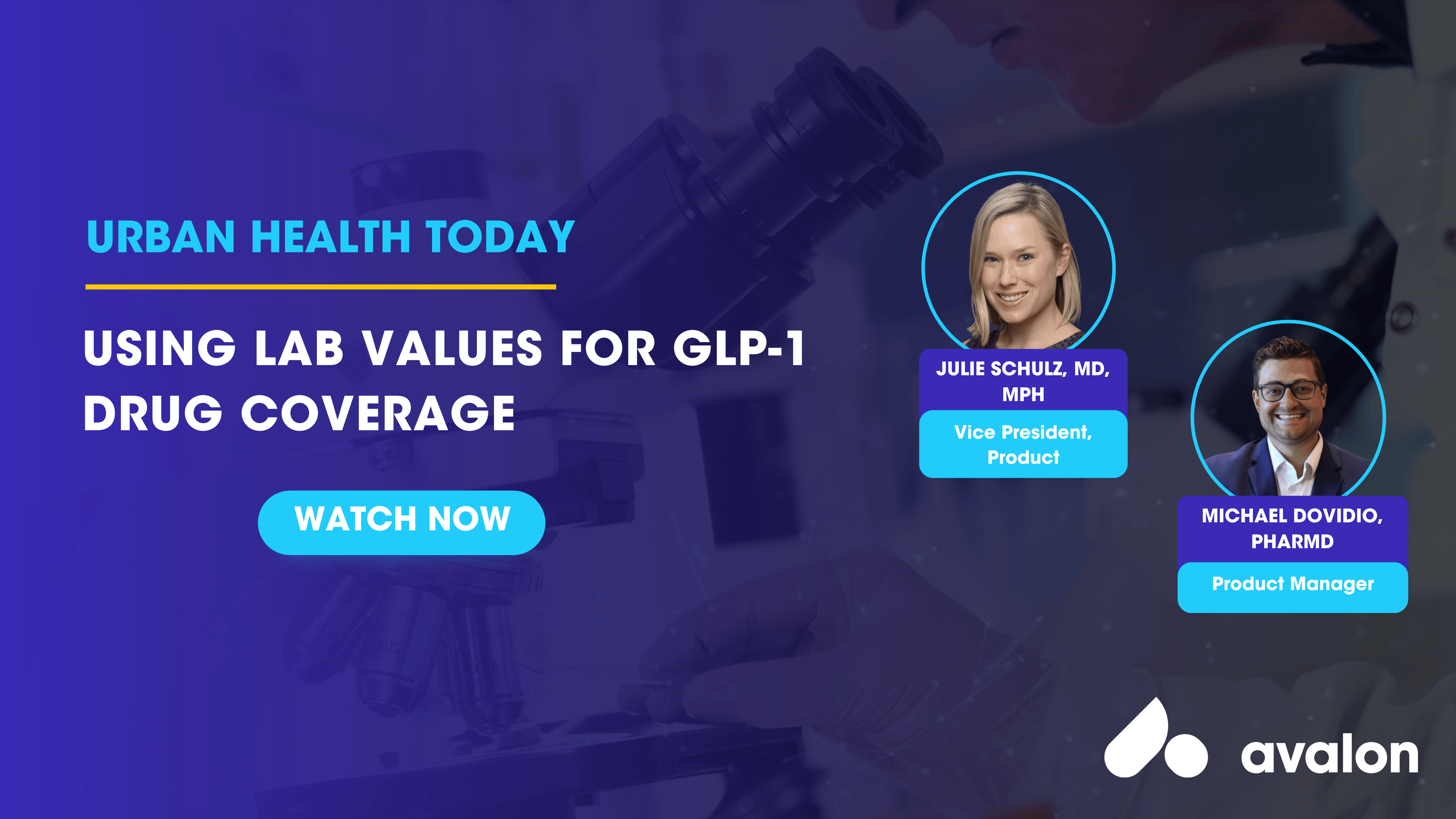 URBAN HEALTH TODAY

USING LAB VALUES FOR GLP-1 DRUG COVERAGE

WATCH NOW

JULIE SCHULZ, MD, MPH

Vice President, Product

MICHAEL DOVIDIO, PHARMD

Product Manager

avalon